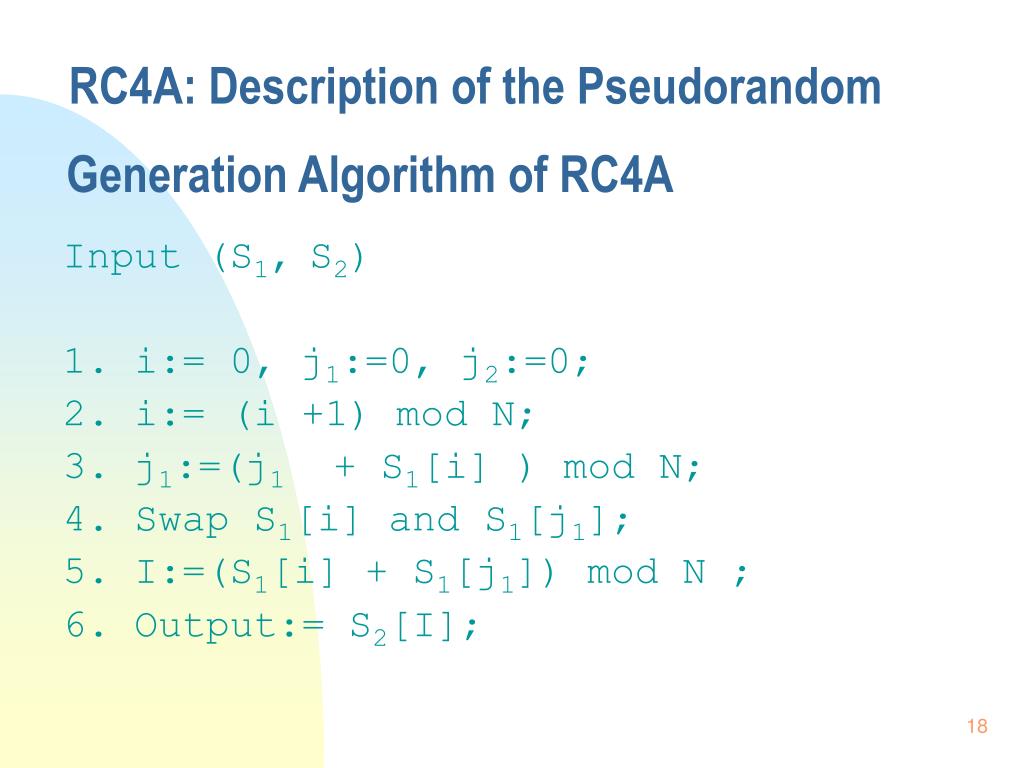 RC4A: Description of the Pseudorandom Generation Algorithm of RC4A

Input ($S_1$, $S_2$)

1. i:= 0, $j_1$:=0, $j_2$:=0;
2. i:= (i +1) mod N;
3. $j_1$:=($j_1$ + $S_1$[i] ) mod N;
4. Swap $S_1$[i] and $S_1$[$j_1$];
5. I:=($S_1$[i] + $S_1$[$j_1$]) mod N ;
6. Output:= $S_2$[I];

18